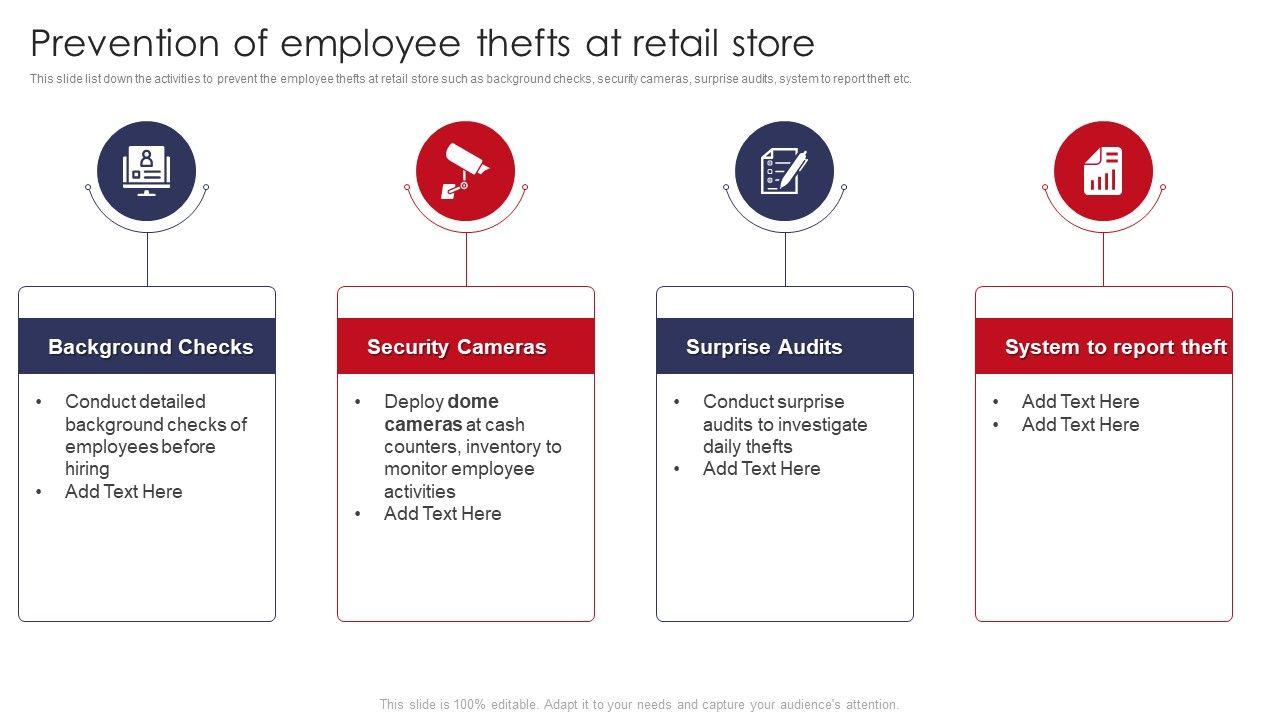 Prevention of employee thefts at retail store

This slide list down the activities to prevent the employee thefts at retail store such as background checks, security cameras, surprise audits, system to report theft etc.

Background Checks

• Conduct detailed background checks of employees before hiring
• Add Text Here

Security Cameras

• Deploy dome cameras at cash counters, inventory to monitor employee activities
• Add Text Here

Surprise Audits

• Conduct surprise audits to investigate daily thefts
• Add Text Here

System to report theft

• Add Text Here
• Add Text Here

This slide is 100% editable. Adapt it to your needs and capture your audience's attention.